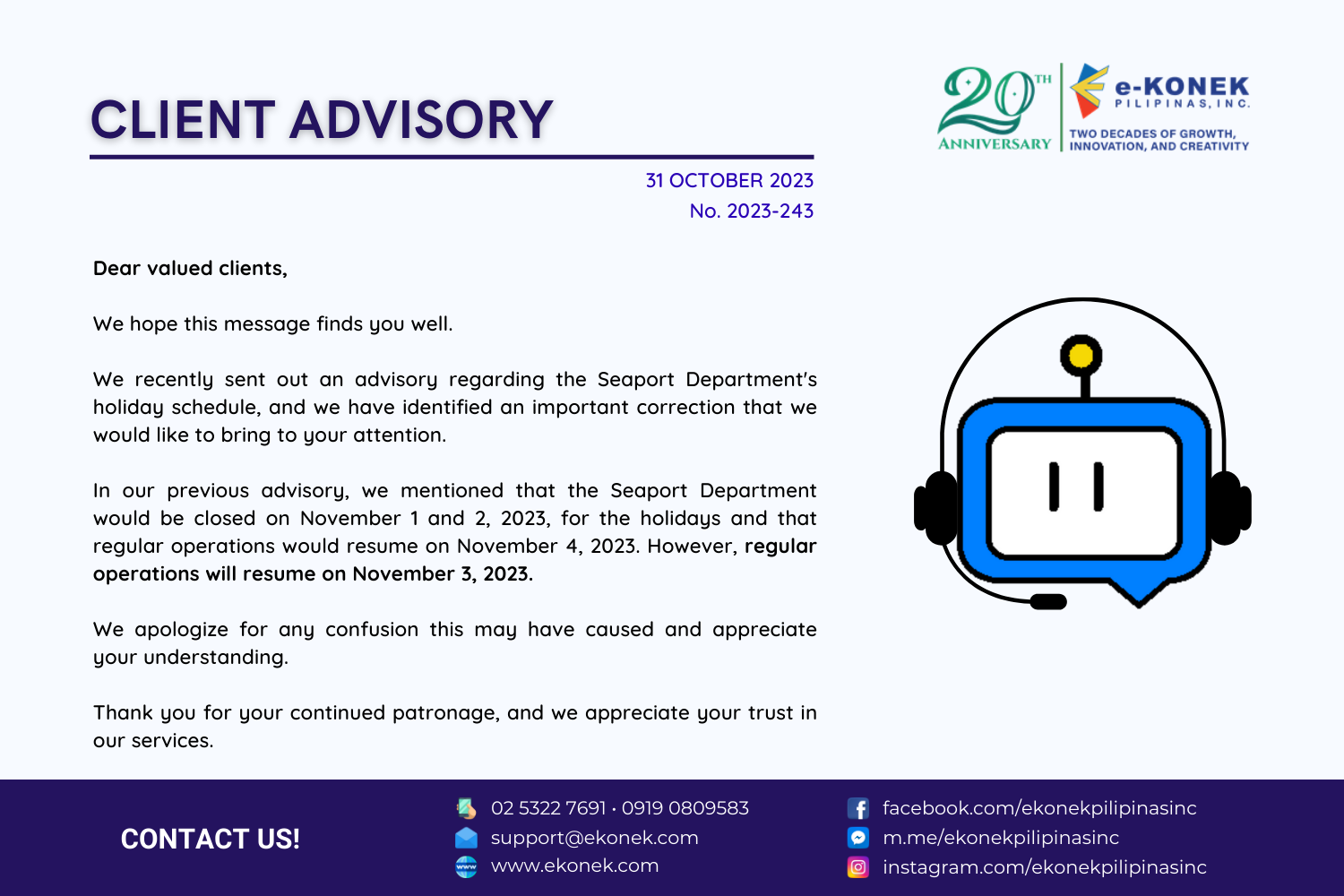 CLIENT ADVISORY

20TH ANNIVERSARY

e-KONEK PILIPINAS, INC.
TWO DECADES OF GROWTH, INNOVATION, AND CREATIVITY

31 OCTOBER 2023
No. 2023-243

Dear valued clients,

We hope this message finds you well.

We recently sent out an advisory regarding the Seaport Department's holiday schedule, and we have identified an important correction that we would like to bring to your attention.

In our previous advisory, we mentioned that the Seaport Department would be closed on November 1 and 2, 2023, for the holidays and that regular operations would resume on November 4, 2023. However, regular operations will resume on November 3, 2023.

We apologize for any confusion this may have caused and appreciate your understanding.

Thank you for your continued patronage, and we appreciate your trust in our services.

CONTACT US!

02 5322 7691 · 0919 0809583
support@ekonek.com
www.ekonek.com

facebook.com/ekonekpilipinasinc
m.me/ekonekpilipinasinc
instagram.com/ekonekpilipinasinc